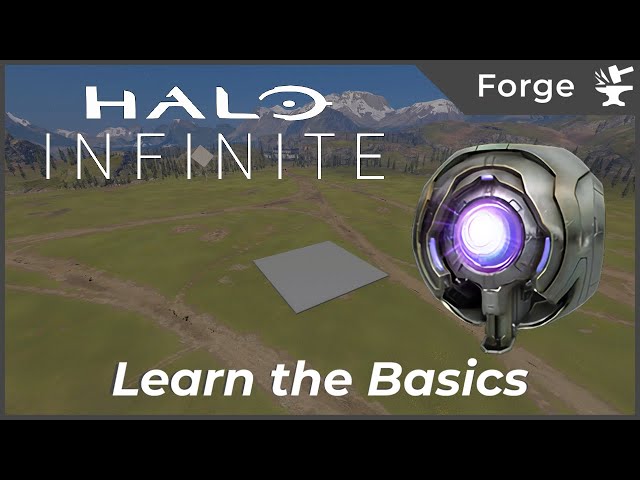 HALO
INFINITE

Forge

Learn the Basics